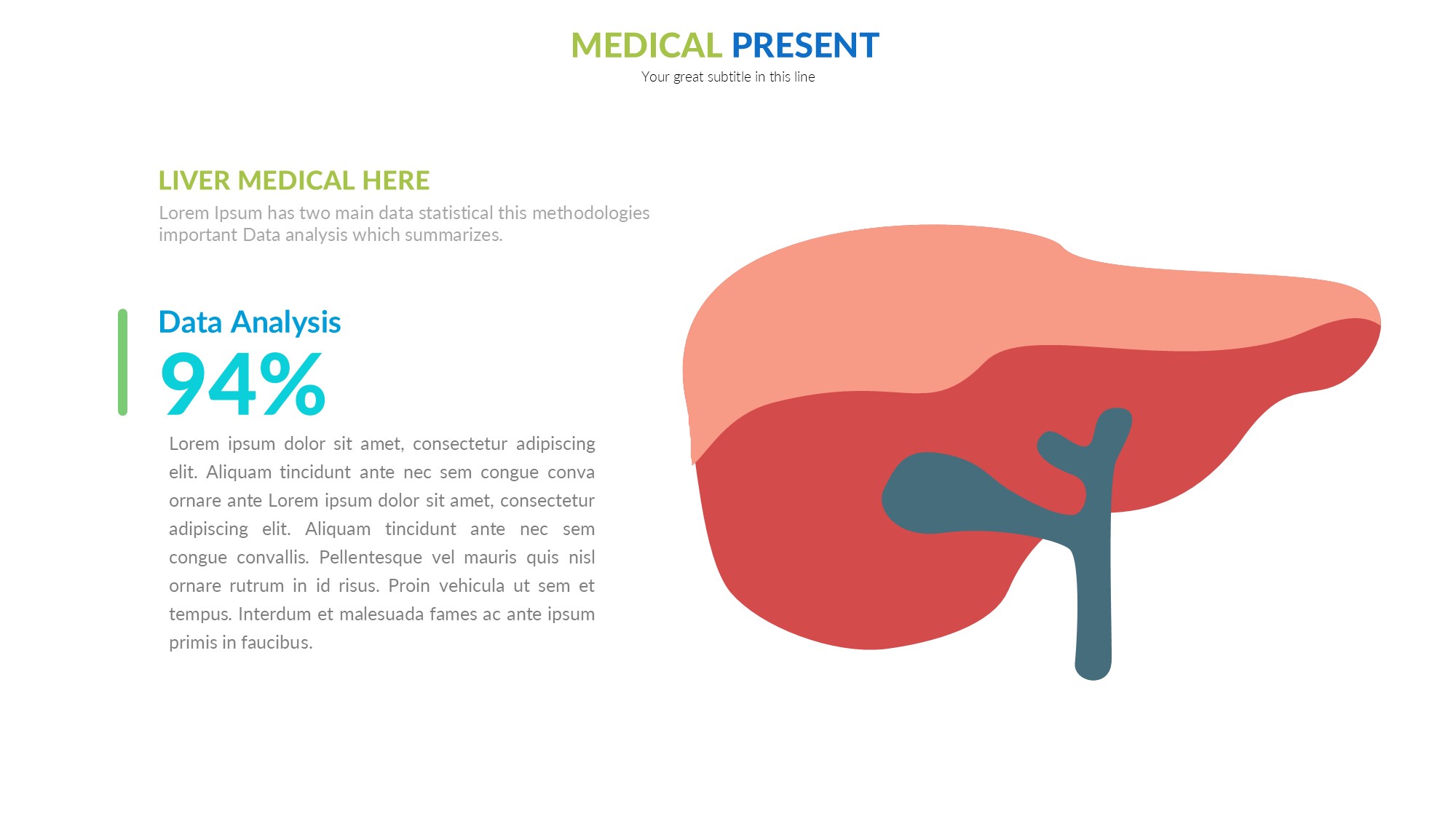 MEDICAL PRESENT
Your great subtitle in this line

LIVER MEDICAL HERE
Lorem Ipsum has two main data statistical this methodologies important Data analysis which summarizes.

Data Analysis
94%

Lorem ipsum dolor sit amet, consectetur adipiscing elit. Aliquam tincidunt ante nec sem congue conva ornare ante Lorem ipsum dolor sit amet, consectetur adipiscing elit. Aliquam tincidunt ante nec sem congue convallis. Pellentesque vel mauris quis nisl ornare rutrum in id risus. Proin vehicula ut sem et tempus. Interdum et malesuada fames ac ante ipsum primis in faucibus.